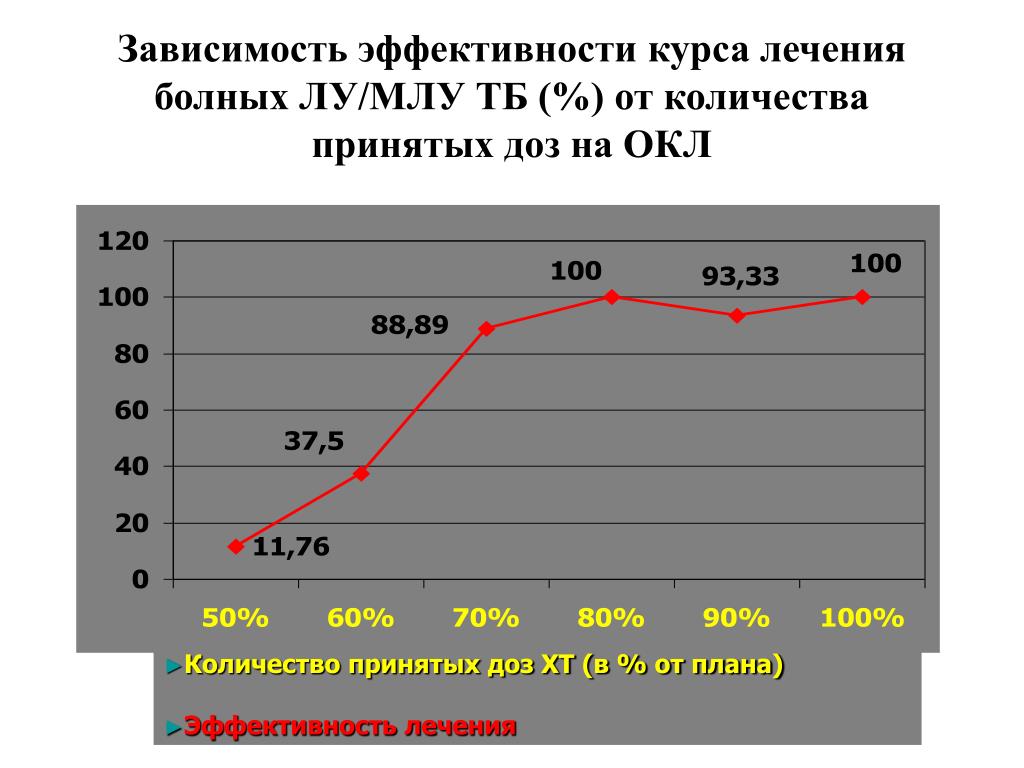 Зависимость эффективности курса лечения болных ЛУ/МЛУ ТБ (%) от количества принятых доз на ОКЛ

120
100
80
60
40
20
0

11,76
37,5
88,89
100
93,33
100

50% 60% 70% 80% 90% 100%

►Количество принятых доз ХТ (в % от плана)

►Эффективность лечения